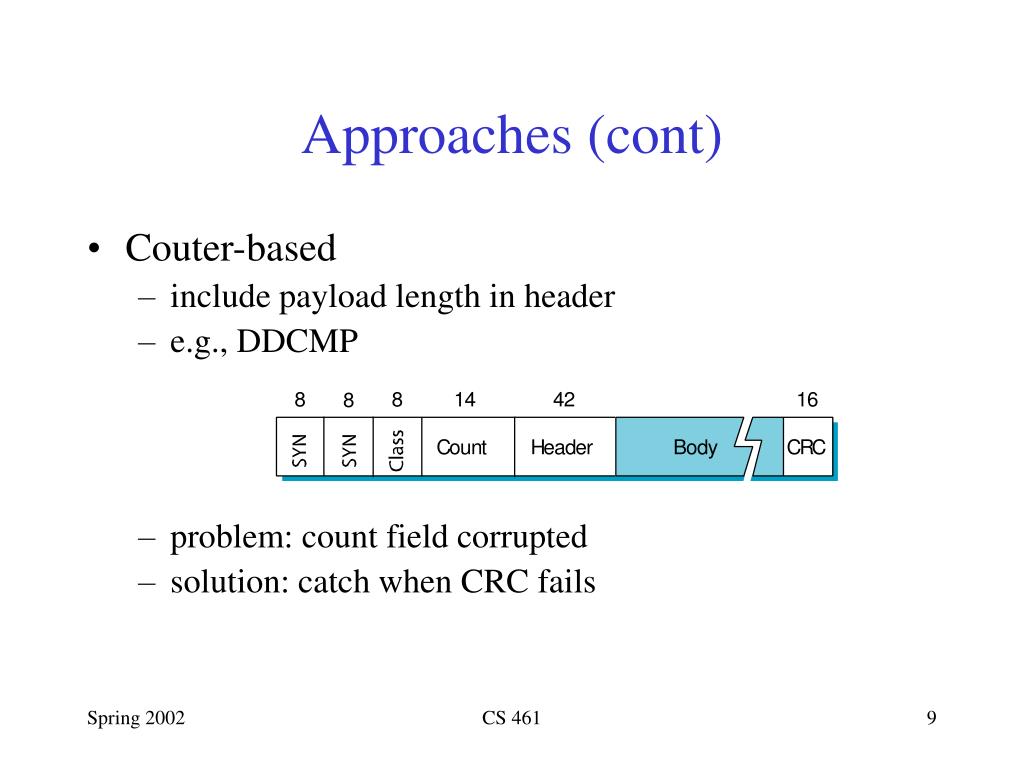 Approaches (cont)

• Couter-based
– include payload length in header
– e.g., DDCMP

8 8 8 14 42 16

SYN SYN Class Count Header Body CRC

– problem: count field corrupted
– solution: catch when CRC fails

Spring 2002 CS 461 9